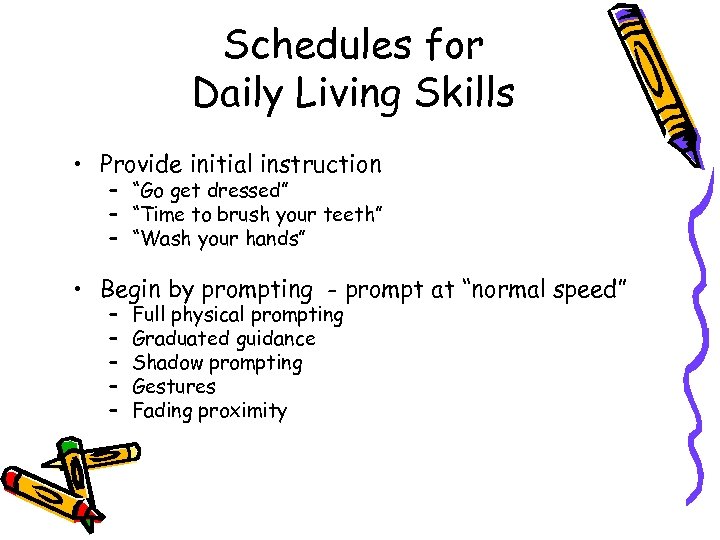 Schedules for
Daily Living Skills

• Provide initial instruction
– "Go get dressed"
– "Time to brush your teeth"
– "Wash your hands"

• Begin by prompting - prompt at "normal speed"
– Full physical prompting
– Graduated guidance
– Shadow prompting
– Gestures
– Fading proximity